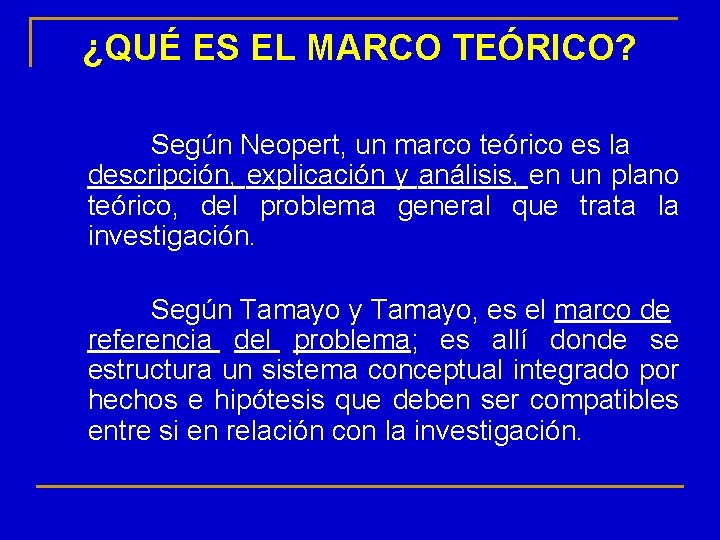 ¿QUÉ ES EL MARCO TEÓRICO?

Según Neopert, un marco teórico es la descripción, explicación y análisis, en un plano teórico, del problema general que trata la investigación.

Según Tamayo y Tamayo, es el marco de referencia del problema; es allí donde se estructura un sistema conceptual integrado por hechos e hipótesis que deben ser compatibles entre si en relación con la investigación.